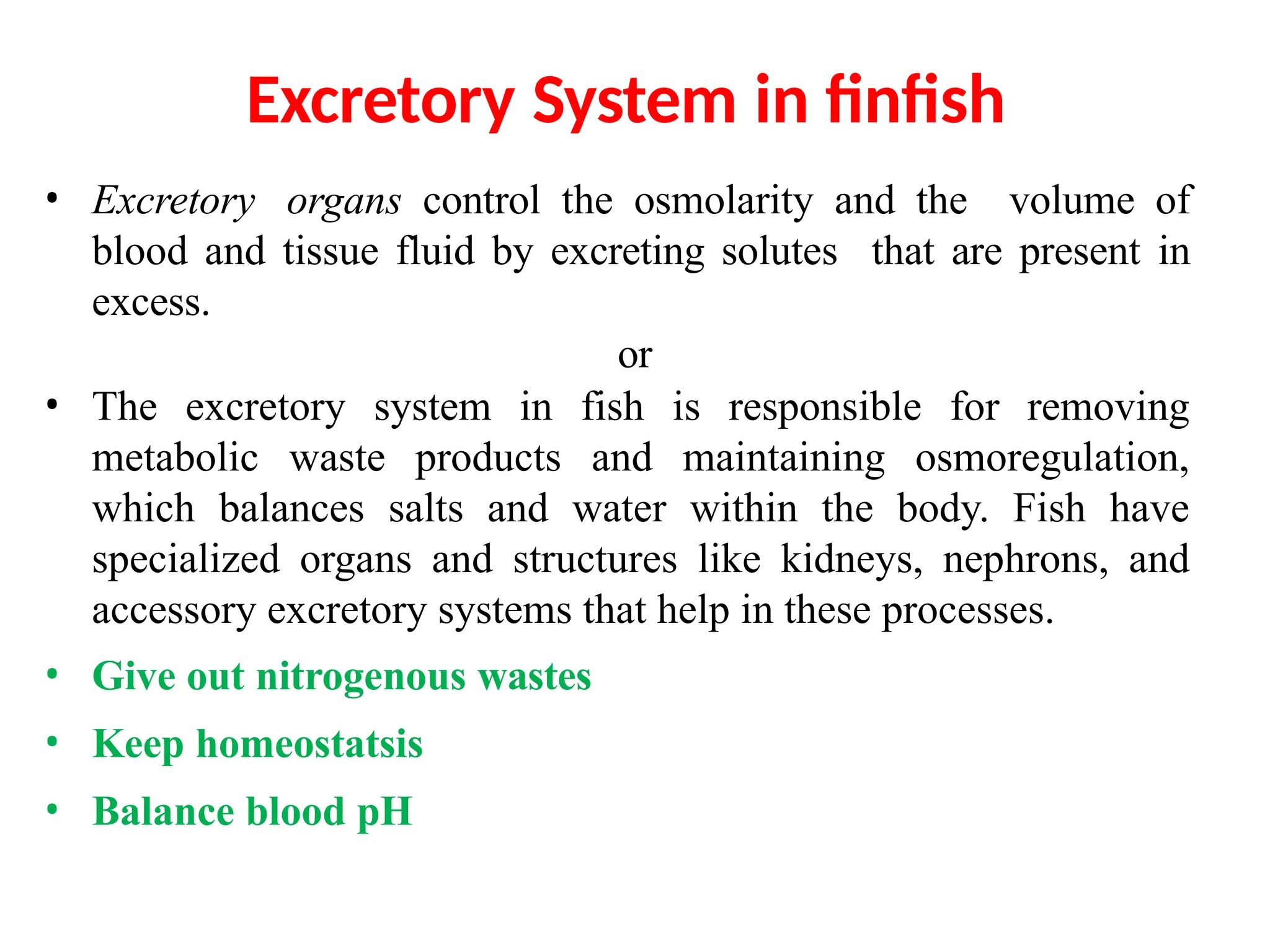 Excretory System in finfish

• Excretory organs control the osmolarity and the volume of blood and tissue fluid by excreting solutes that are present in excess.

or

• The excretory system in fish is responsible for removing metabolic waste products and maintaining osmoregulation, which balances salts and water within the body. Fish have specialized organs and structures like kidneys, nephrons, and accessory excretory systems that help in these processes.

• Give out nitrogenous wastes

• Keep homeostatsis

• Balance blood pH